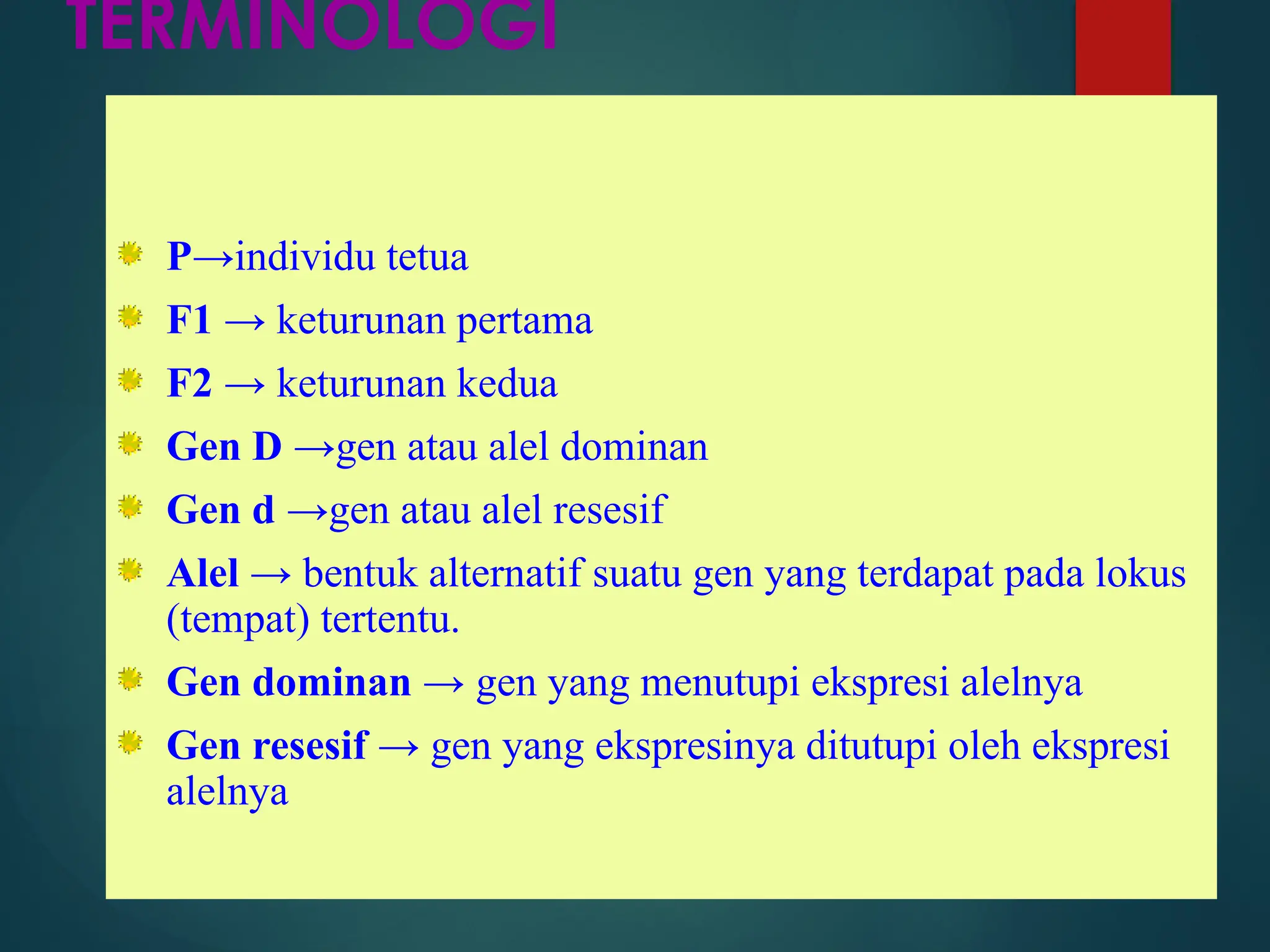 TERMINOLOGI

P→individu tetua

F1 → keturunan pertama

F2 → keturunan kedua

Gen D →gen atau alel dominan

Gen d →gen atau alel resesif

Alel → bentuk alternatif suatu gen yang terdapat pada lokus (tempat) tertentu.

Gen dominan → gen yang menutupi ekspresi alelnya

Gen resesif → gen yang ekspresinya ditutupi oleh ekspresi alelnya